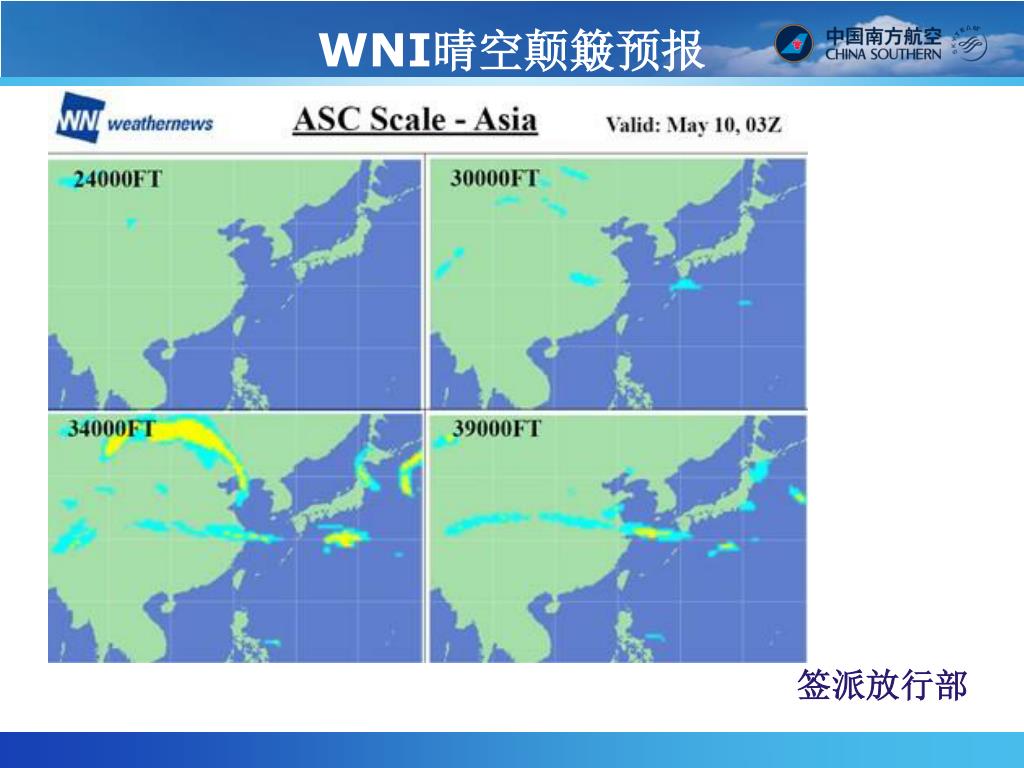 WNI晴空颠簸预报

中国南方航空
CHINA SOUTHERN

WNI weathernews

ASC Scale - Asia

Valid: May 10, 03Z

24000FT

30000FT

34000FT

39000FT

签派放行部